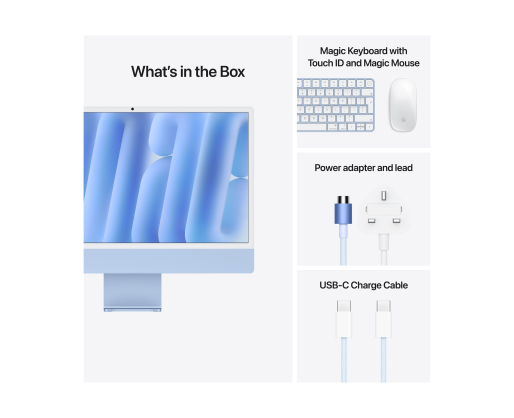 What's in the Box

Magic Keyboard with Touch ID and Magic Mouse

Power adapter and lead

USB-C Charge Cable